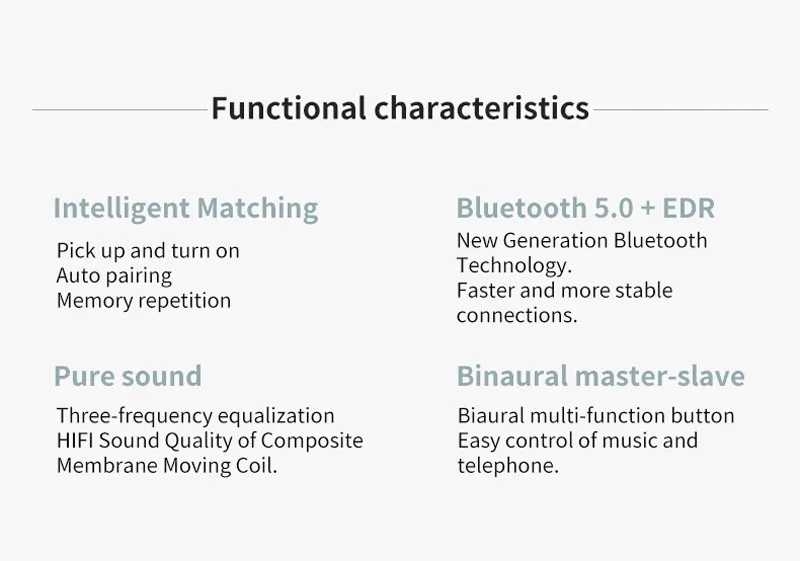 Functional characteristics

Intelligent Matching

Pick up and turn on
Auto pairing
Memory repetition

Pure sound

Three-frequency equalization
HIFI Sound Quality of Composite
Membrane Moving Coil.

Bluetooth 5.0 + EDR

New Generation Bluetooth Technology.
Faster and more stable connections.

Binaural master-slave

Biaural multi-function button
Easy control of music and telephone.